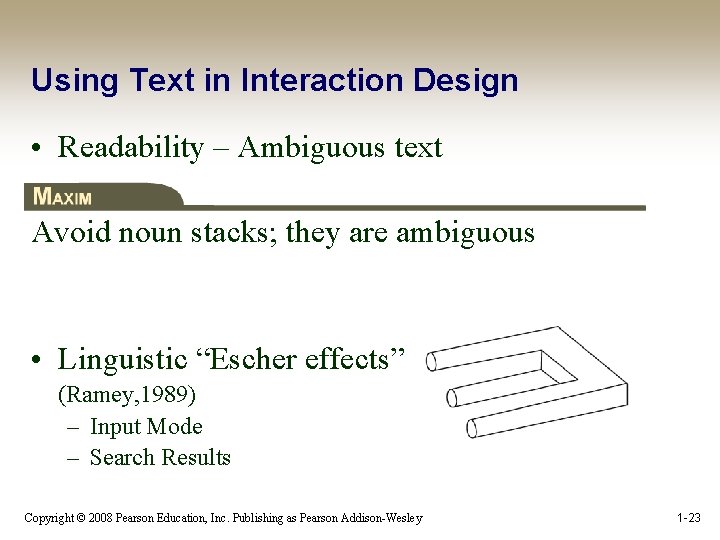 Using Text in Interaction Design

• Readability – Ambiguous text

MAXIM

Avoid noun stacks; they are ambiguous

• Linguistic “Escher effects” (Ramey,1989)
– Input Mode
– Search Results

Copyright © 2008 Pearson Education, Inc. Publishing as Pearson Addison-Wesley

1-23